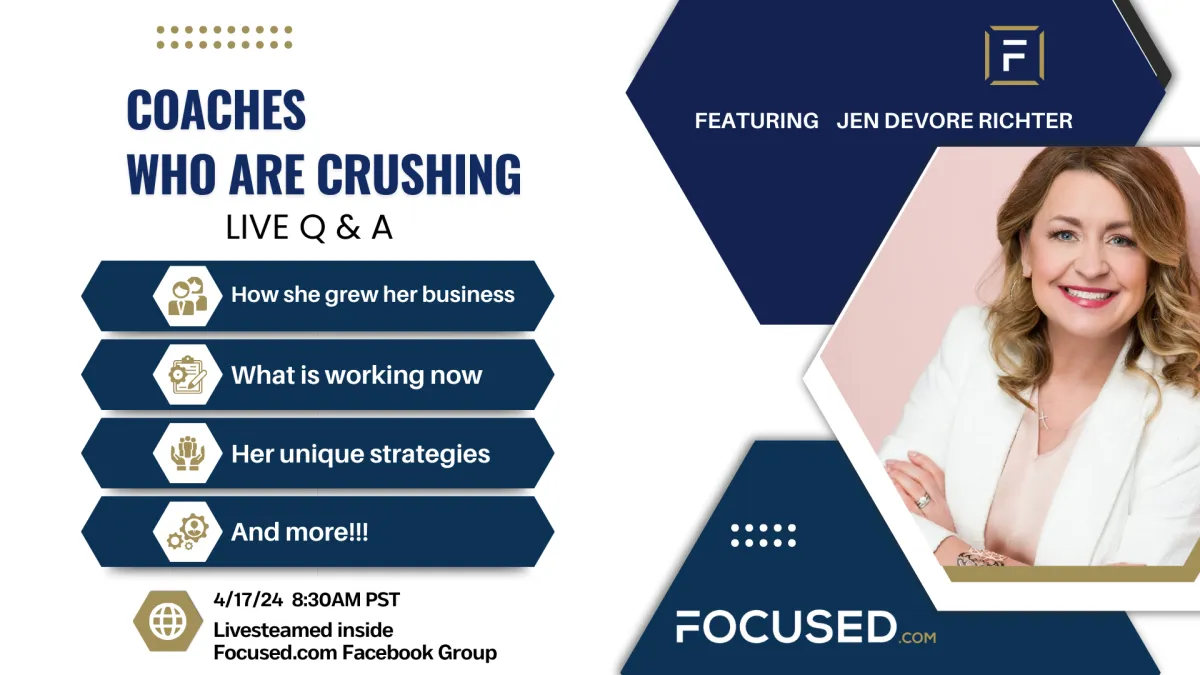 COACHES WHO ARE CRUSHING

LIVE Q & A

How she grew her business

What is working now

Her unique strategies

And more!!!

4/17/24 8:30AM PST

Livesteamed inside Focused.com Facebook Group

F

FEATURING JEN DEVORE RICHTER

FOCUSED.COM